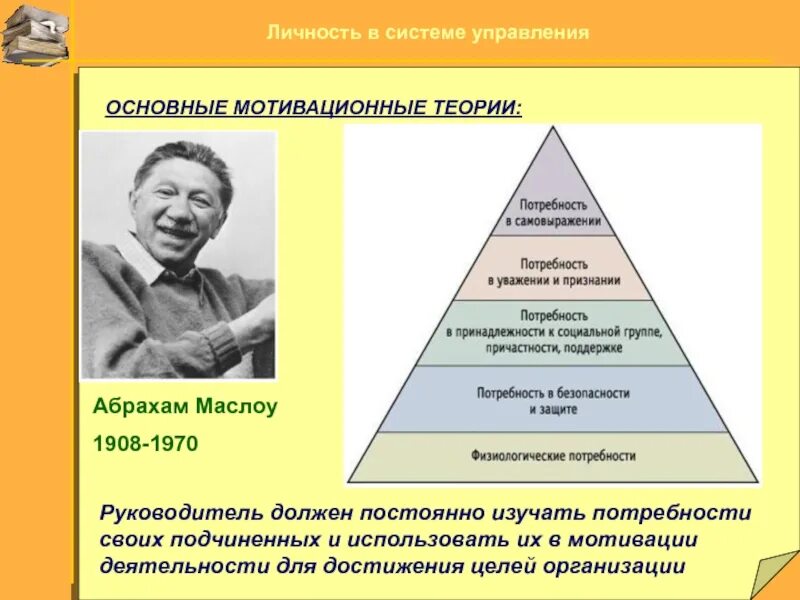 Личность в системе управления

ОСНОВНЫЕ МОТИВАЦИОННЫЕ ТЕОРИИ:

Потребность в самовыражении

Потребность в уважении и признании

Потребность в принадлежности к социальной группе, причастности, поддержке

Потребность в безопасности и защите

Физиологические потребности

Абрахам Маслоу

1908-1970

Руководитель должен постоянно изучать потребности своих подчиненных и использовать их в мотивации деятельности для достижения целей организации